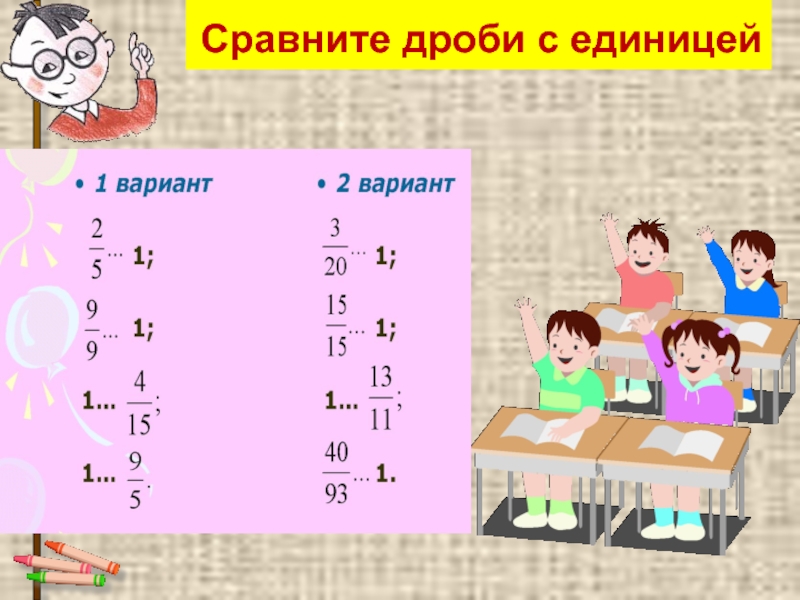 Сравните дроби с единицей

• 1 вариант

$\frac{2}{5}$... 1;

$\frac{9}{9}$... 1;

1... $\frac{4}{15}$;

1... $\frac{9}{5}$.

• 2 вариант

$\frac{3}{20}$... 1;

$\frac{15}{15}$... 1;

1... $\frac{13}{11}$;

$\frac{40}{93}$... 1.